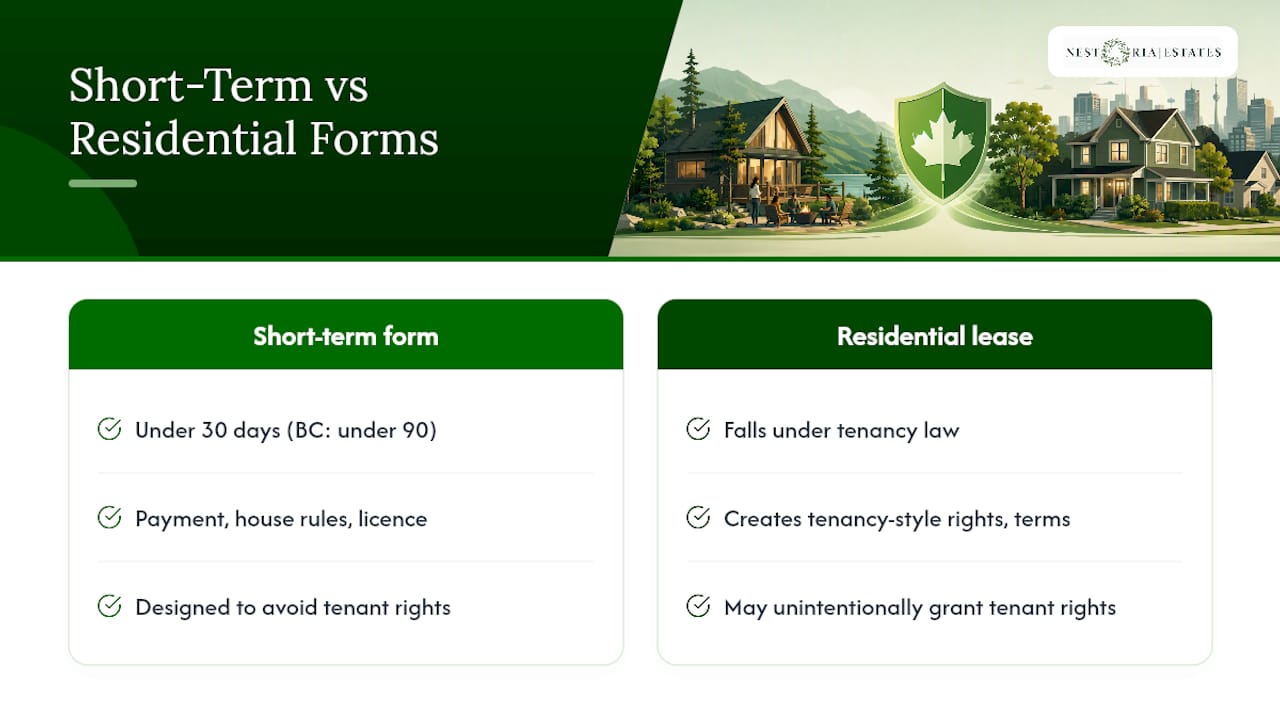 Short-Term vs Residential Forms

NEST RIA | ESTATES

Short-term form

Under 30 days (BC: under 90)

Payment, house rules, licence

Designed to avoid tenant rights

Residential lease

Falls under tenancy law

Creates tenancy-style rights, terms

May unintentionally grant tenant rights